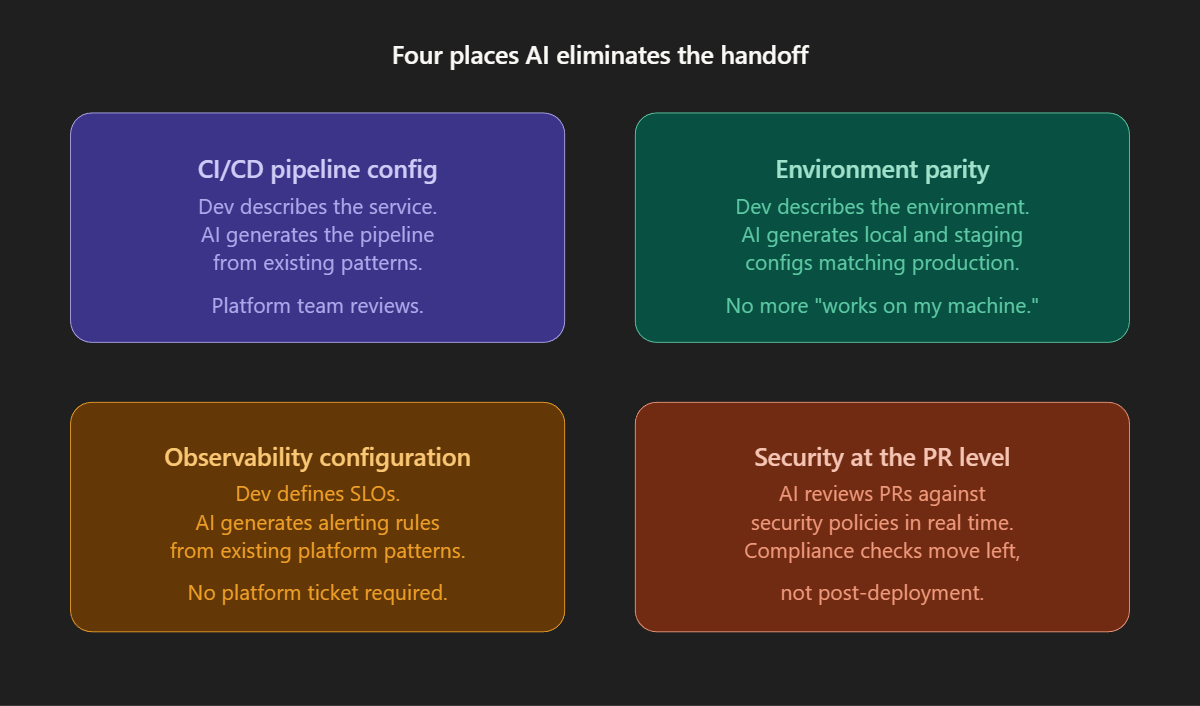 Four places AI eliminates the handoff

CI/CD pipeline config

Dev describes the service. AI generates the pipeline from existing patterns.

Platform team reviews.

Environment parity

Dev describes the environment. AI generates local and staging configs matching production.

No more "works on my machine."

Observability configuration

Dev defines SLOs. AI generates alerting rules from existing platform patterns.

No platform ticket required.

Security at the PR level

AI reviews PRs against security policies in real time. Compliance checks move left,

not post-deployment.